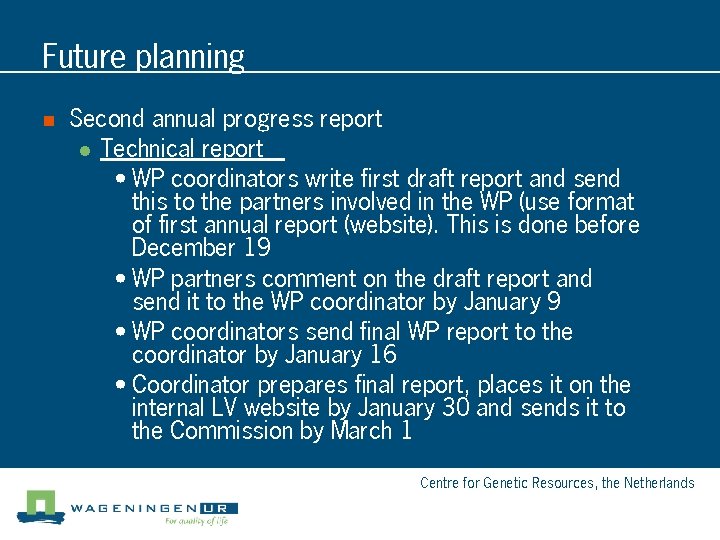 Future planning

Second annual progress report

Technical report

WP coordinators write first draft report and send this to the partners involved in the WP (use format of first annual report (website). This is done before December 19

WP partners comment on the draft report and send it to the WP coordinator by January 9

WP coordinators send final WP report to the coordinator by January 16

Coordinator prepares final report, places it on the internal LV website by January 30 and sends it to the Commission by March 1

Centre for Genetic Resources, the Netherlands

WAGENINGEN UR
For quality of life